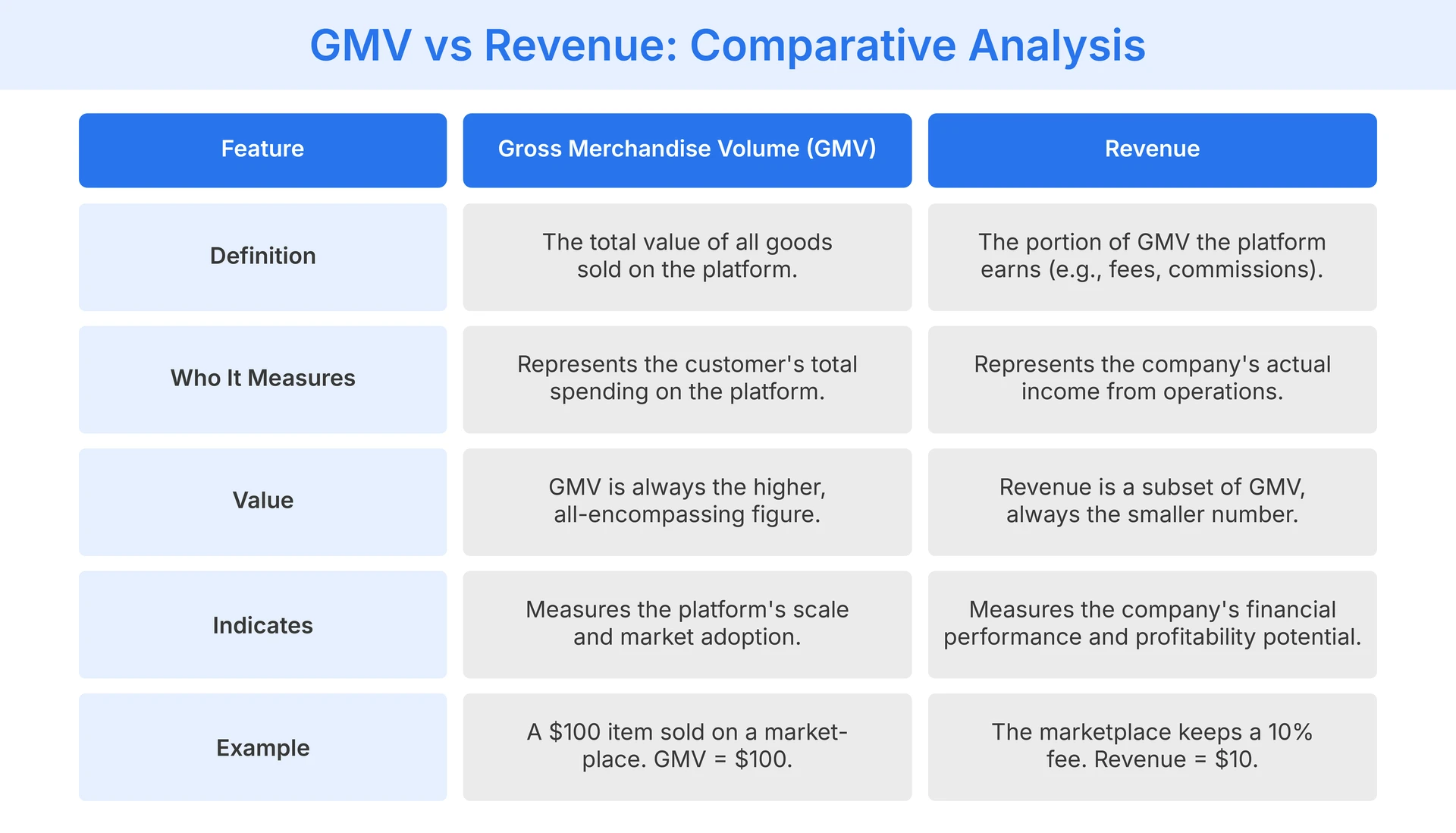 GMV vs Revenue: Comparative Analysis

| Feature | Gross Merchandise Volume (GMV) | Revenue |
|---|---|---|
| Definition | The total value of all goods sold on the platform. | The portion of GMV the platform earns (e.g., fees, commissions). |
| Who It Measures | Represents the customer's total spending on the platform. | Represents the company's actual income from operations. |
| Value | GMV is always the higher, all-encompassing figure. | Revenue is a subset of GMV, always the smaller number. |
| Indicates | Measures the platform's scale and market adoption. | Measures the company's financial performance and profitability potential. |
| Example | A \$100 item sold on a marketplace. GMV = \$100. | The marketplace keeps a 10% fee. Revenue = \$10. |